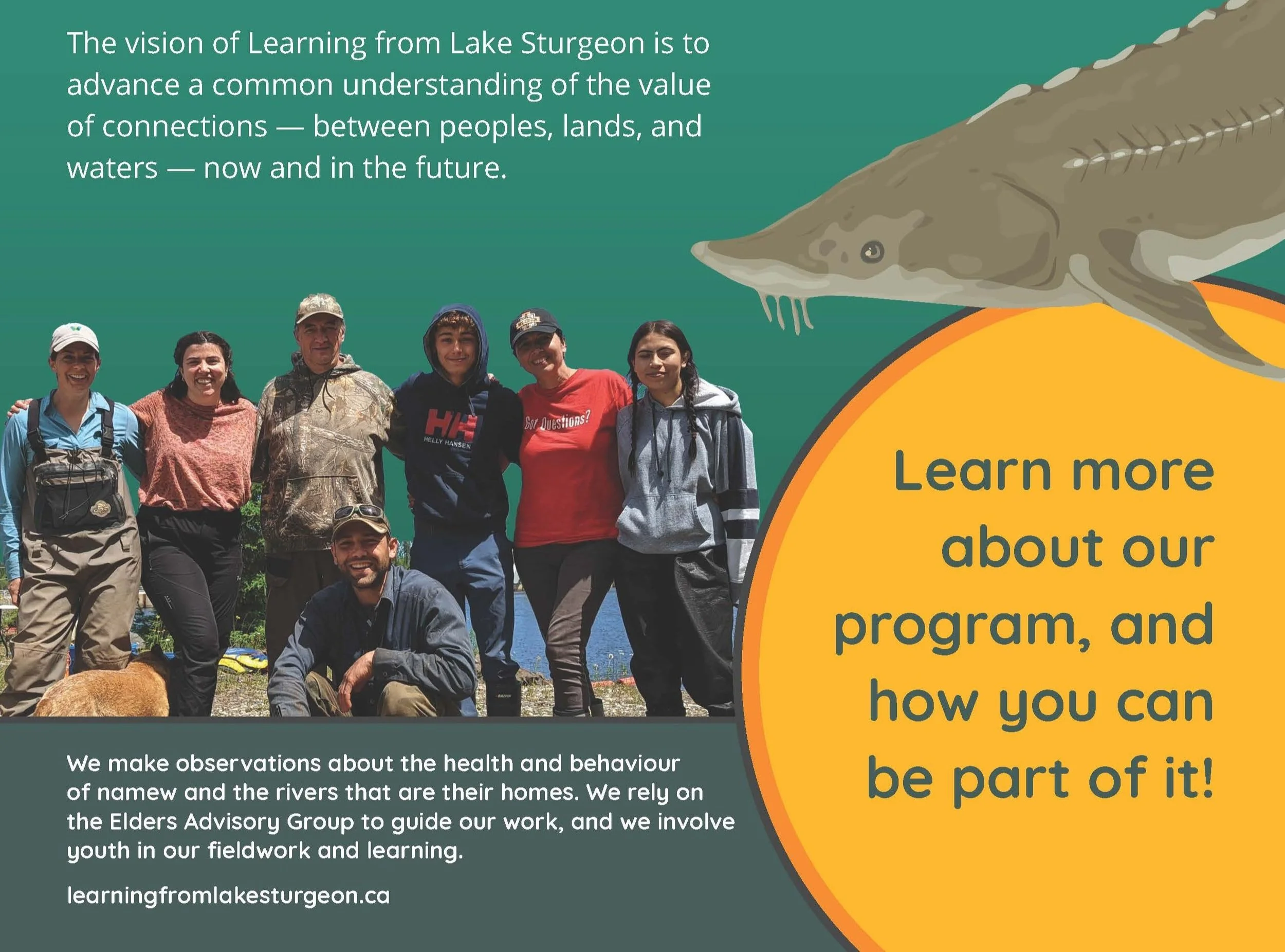 The vision of Learning from Lake Sturgeon is to advance a common understanding of the value of connections — between peoples, lands, and waters — now and in the future.

HH
HELLY HANSEN

Got Questions?

Learn more about our program, and how you can be part of it!

We make observations about the health and behaviour of namew and the rivers that are their homes. We rely on the Elders Advisory Group to guide our work, and we involve youth in our fieldwork and learning.

learningfromlakesturgeon.ca